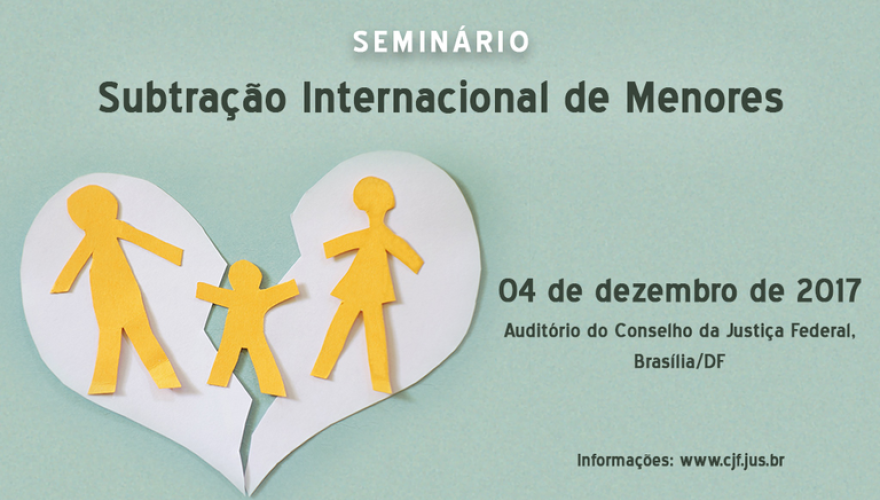 SEMINÁRIO

Subtração Internacional de Menores

04 de dezembro de 2017

Auditório do Conselho da Justiça Federal, Brasília/DF

Informações: www.cjf.jus.br